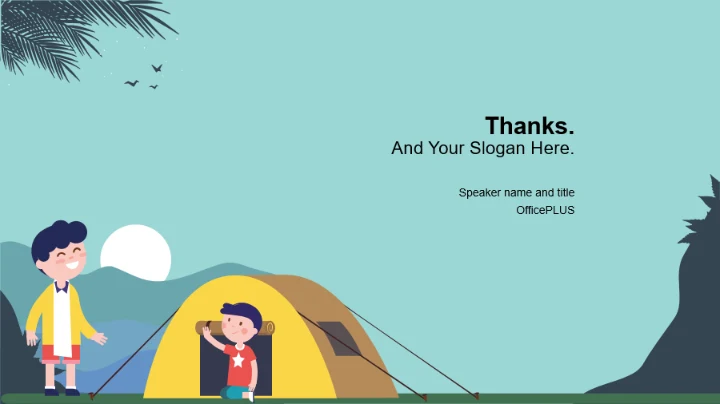 Thanks.
And Your Slogan Here.

Speaker name and title
OfficePLUS